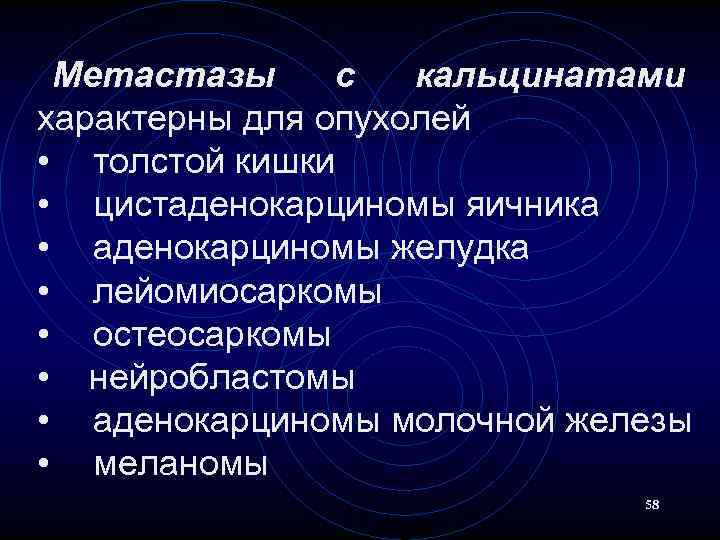 Метастазы с кальцинатами характерны для опухолей
• толстой кишки
• цистаденокарциномы яичника
• аденокарциномы желудка
• лейомиосаркомы
• остеосаркомы
• нейробластомы
• аденокарциномы молочной железы
• меланомы

58